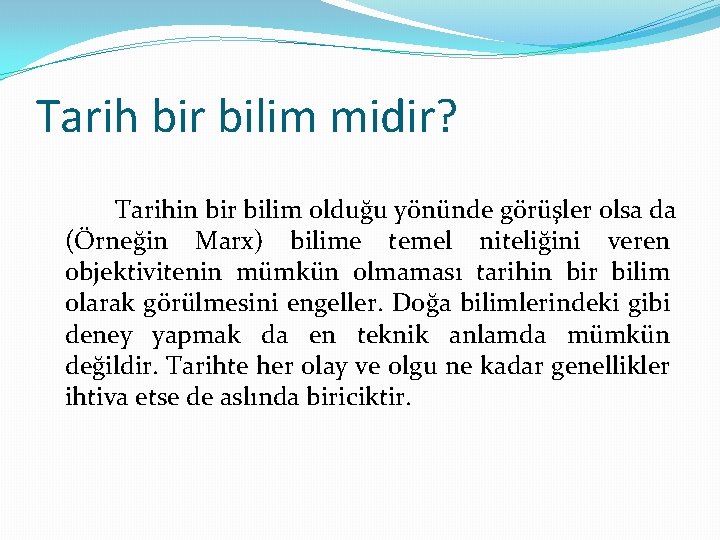 Tarih bir bilim midir?

Tarihin bir bilim olduğu yönünde görüşler olsa da (Örneğin Marx) bilime temel niteliğini veren objektivitenin mümkün olmaması tarihin bir bilim olarak görülmesini engeller. Doğa bilimlerindeki gibi deney yapmak da en teknik anlamda mümkün değildir. Tarihte her olay ve olgu ne kadar genellikler ihtiva etse de aslında biriciktir.